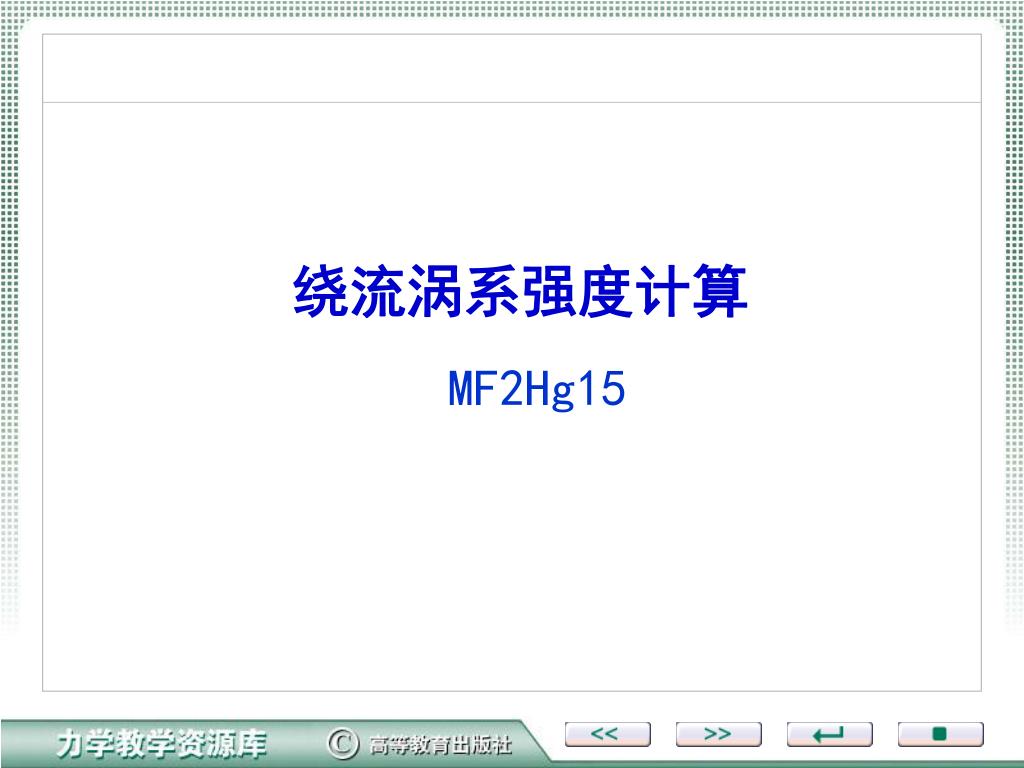 绕流涡系强度计算

MF2Hg15

力学教学资源库 © 高等教育出版社

<<
>>